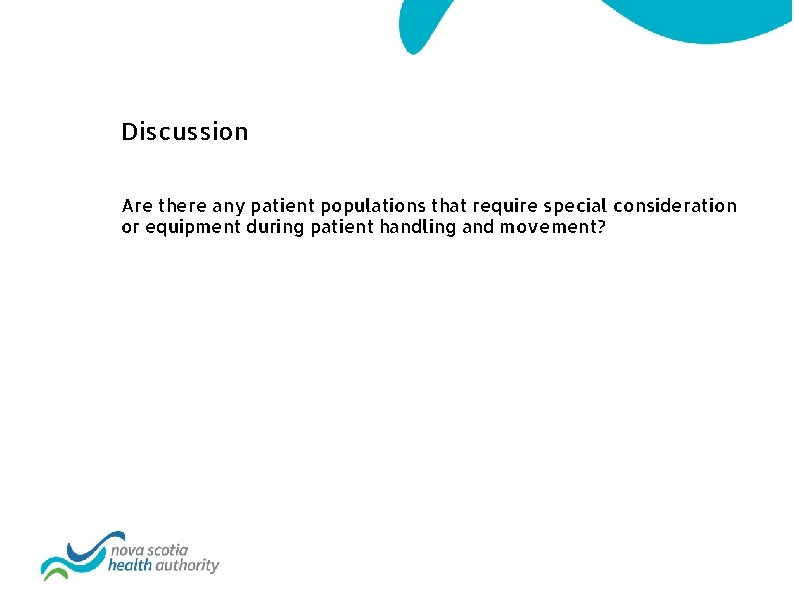 Discussion

Are there any patient populations that require special consideration or equipment during patient handling and movement?

nova scotia
health authority